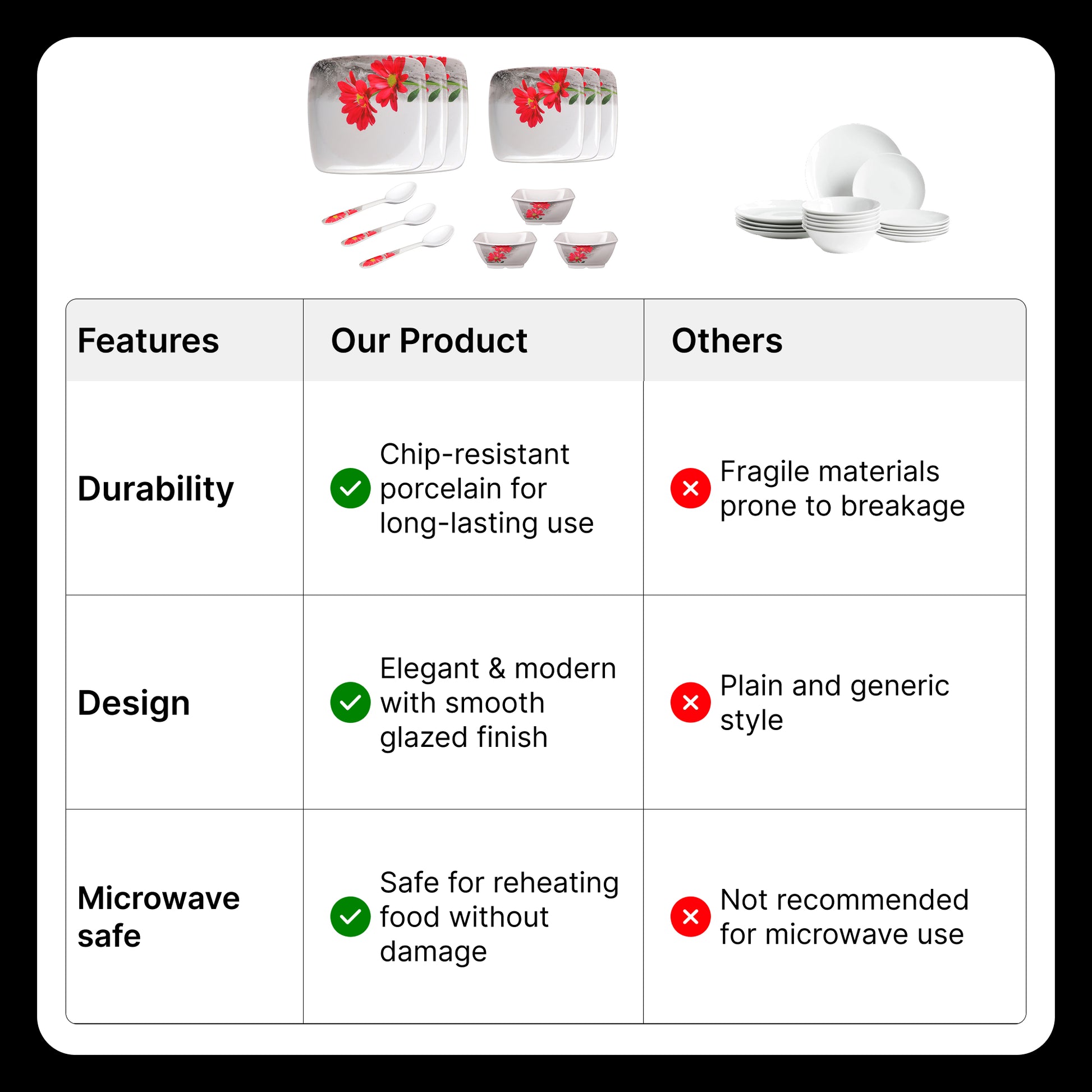 | Features | Our Product | Others |
|---|---|---|
| Durability | Chip-resistant porcelain for long-lasting use | Fragile materials prone to breakage |
| Design | Elegant & modern with smooth glazed finish | Plain and generic style |
| Microwave safe | Safe for reheating food without damage | Not recommended for microwave use |